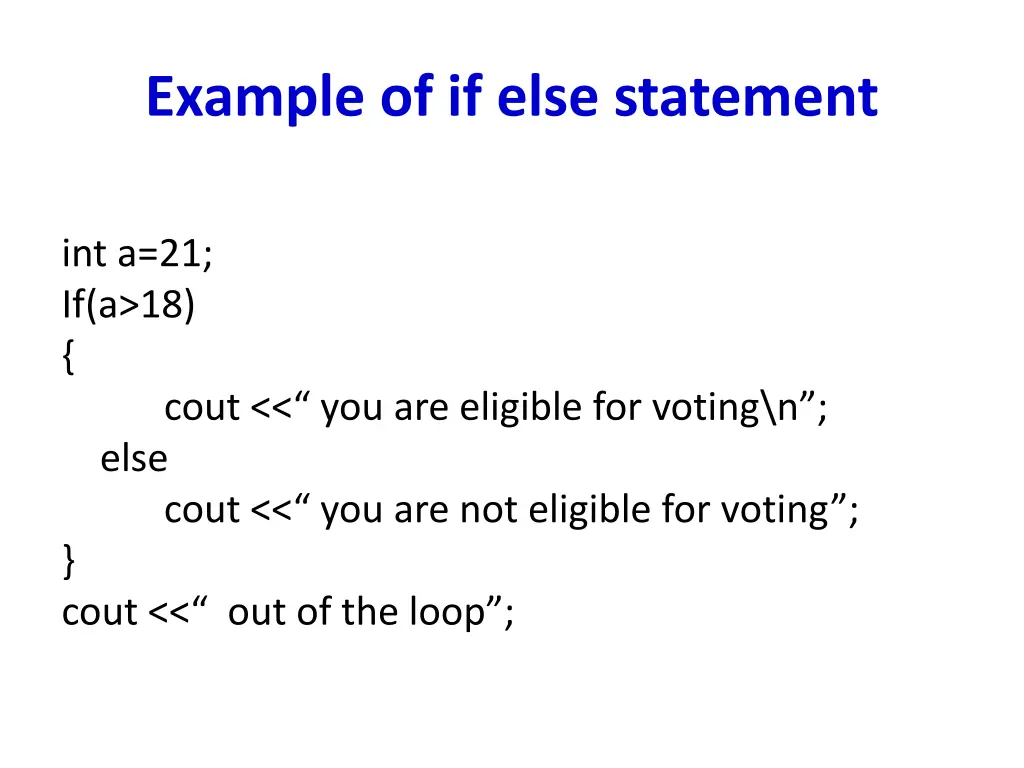 Example of if else statement

int a=21;
If(a>18)
{
cout <<“ you are eligible for voting\n”;
else
cout <<“ you are not eligible for voting”;
}
cout <<“ out of the loop”;